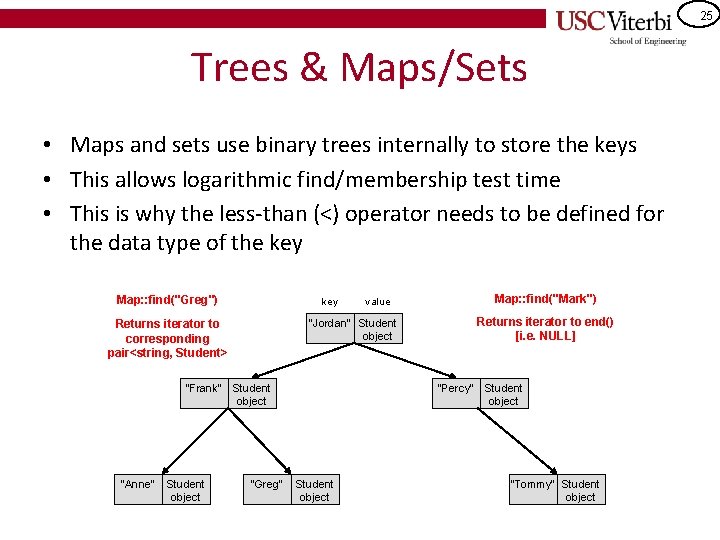 USC Viterbi
School of Engineering

25

Trees & Maps/Sets

• Maps and sets use binary trees internally to store the keys
• This allows logarithmic find/membership test time
• This is why the less-than (<) operator needs to be defined for the data type of the key

Map::find("Greg")

Returns iterator to corresponding pair<string, Student>

key value

"Jordan" Student object

Map::find("Mark")

Returns iterator to end() [i.e. NULL]

"Frank" Student object

"Percy" Student object

"Anne" Student object

"Greg" Student object

"Tommy" Student object